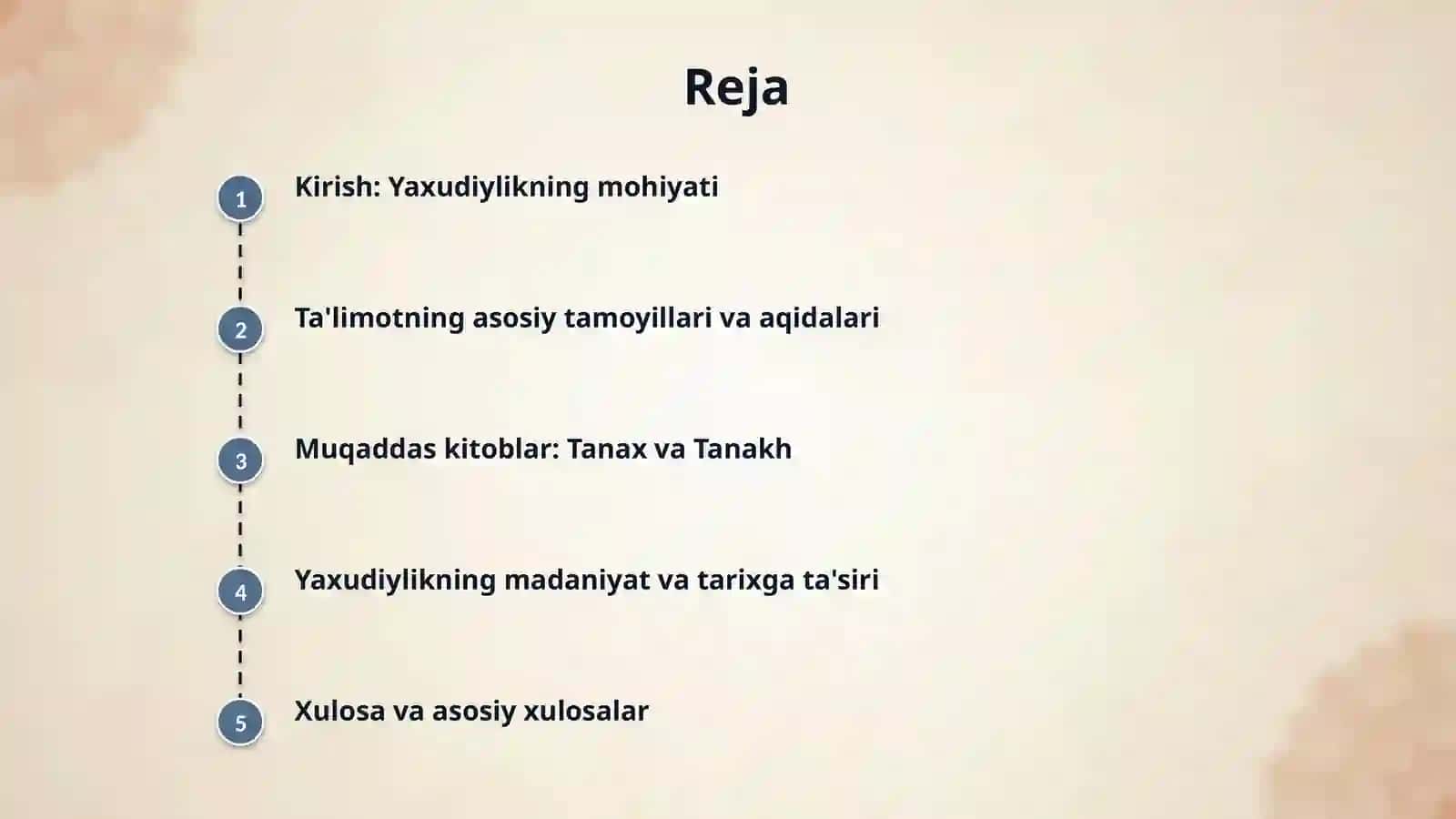 Reja

1 Kirish: Yaxudiylikning mohiyati

2 Ta'limotning asosiy tamoyillari va aqidalari

3 Muqaddas kitoblar: Tanax va Tanakh

4 Yaxudiylikning madaniyat va tarixga ta'siri

5 Xulosa va asosiy xulosalar